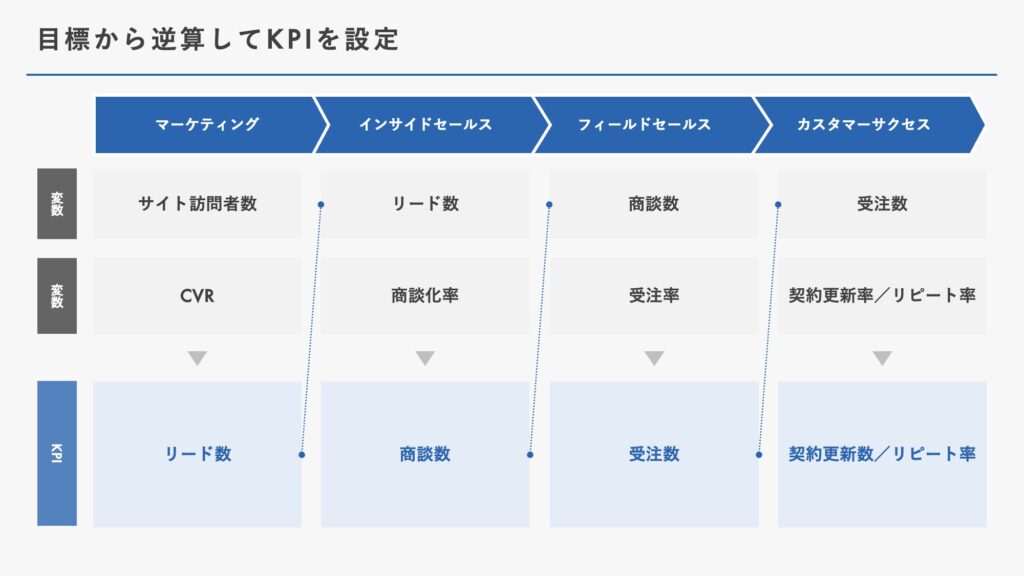 目標から逆算してKPIを設定

| | マーケティング | インサイドセールス | フィールドセールス | カスタマーサクセス |
|---|---|---|---|---|
| 変数 | サイト訪問者数 | リード数 | 商談数 | 受注数 |
| 変数 | CVR | 商談化率 | 受注率 | 契約更新率／リピート率 |
| KPI | リード数 | 商談数 | 受注数 | 契約更新数／リピート率 |